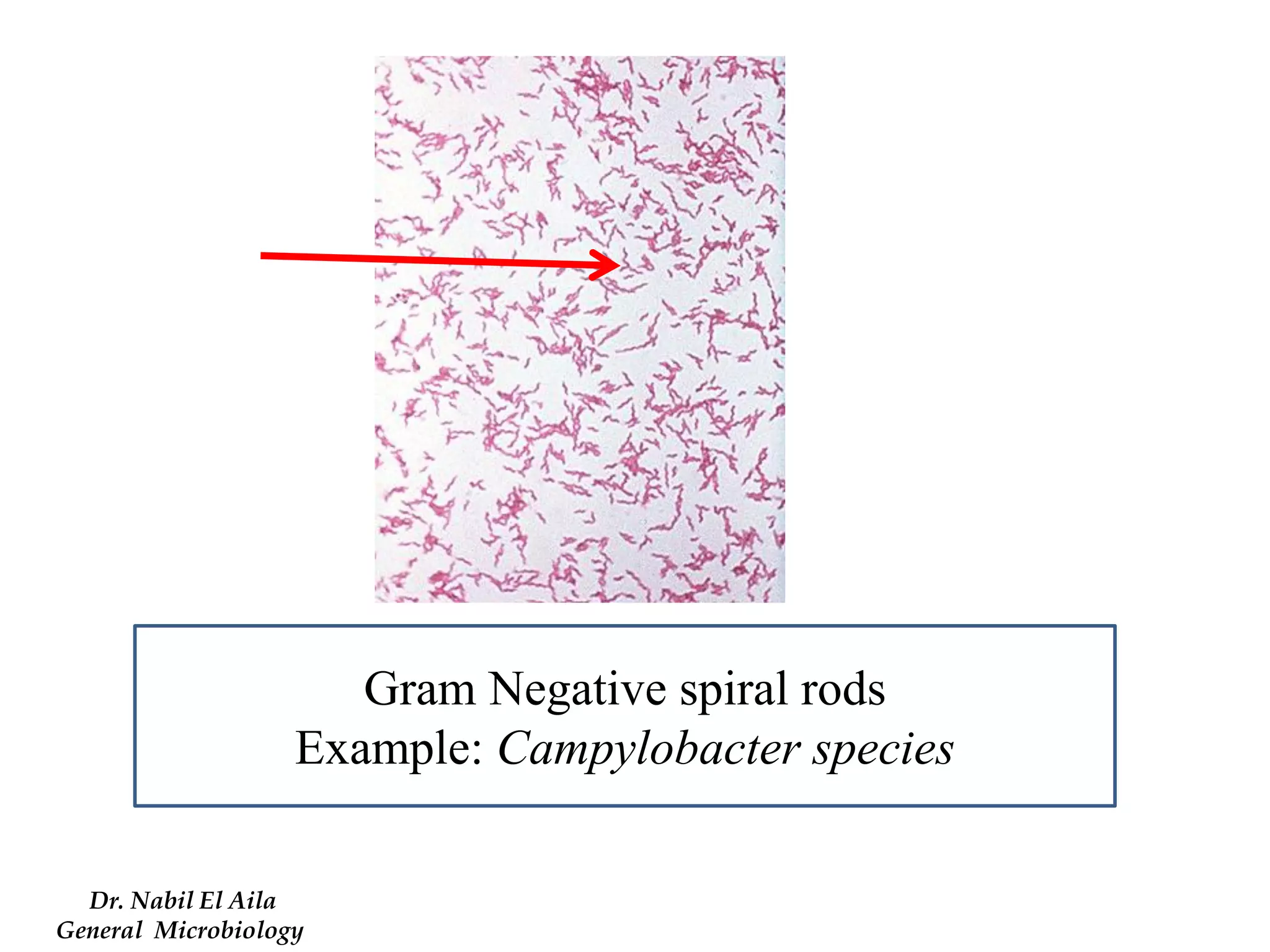 Gram Negative spiral rods
Example: Campylobacter species

Dr. Nabil El Aila
General Microbiology